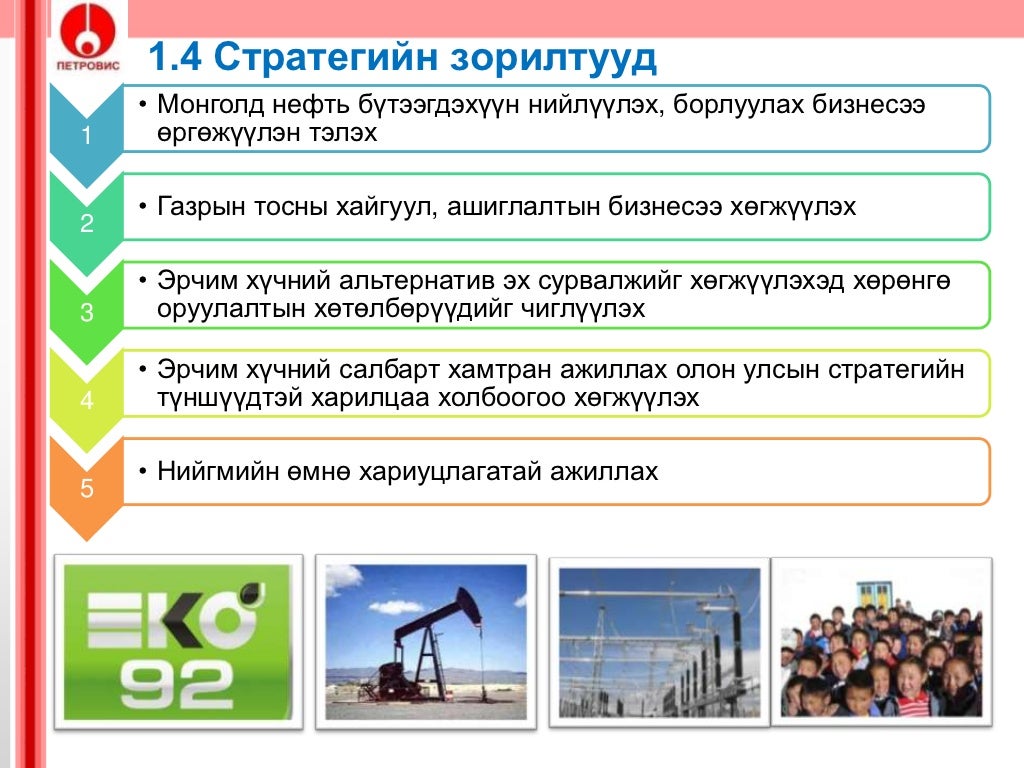 ПЕТРОВИС

1.4 Стратегийн зорилтууд

1

• Монголд нефть бүтээгдэхүүн нийлүүлэх, борлуулах бизнесээ өргөжүүлэн тэлэх

2

• Газрын тосны хайгуул, ашиглалтын бизнесээ хөгжүүлэх

3

• Эрчим хүчний альтернатив эх сурвалжийг хөгжүүлэхэд хөрөнгө оруулалтын хөтөлбөрүүдийг чиглүүлэх

4

• Эрчим хүчний салбарт хамтран ажиллах олон улсын стратегийн түншүүдтэй харилцаа холбоогоо хөгжүүлэх

5

• Нийгмийн өмнө хариуцлагатай ажиллах

ЕКО 92